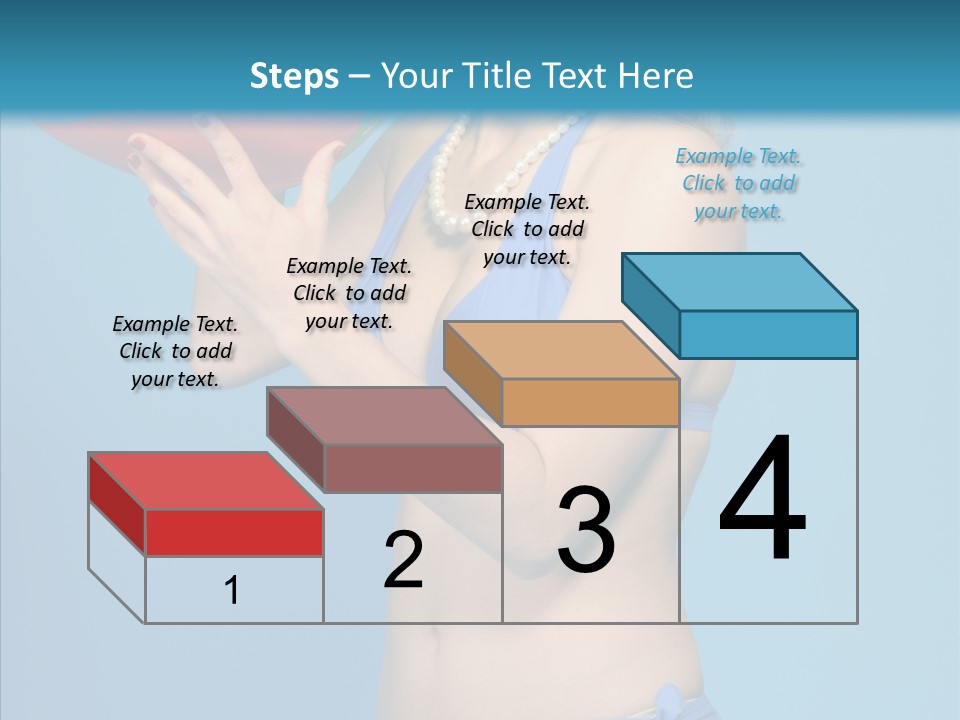 Steps – Your Title Text Here

Example Text. Click to add your text.

Example Text. Click to add your text.

Example Text. Click to add your text.

Example Text. Click to add your text.

1

2

3

4